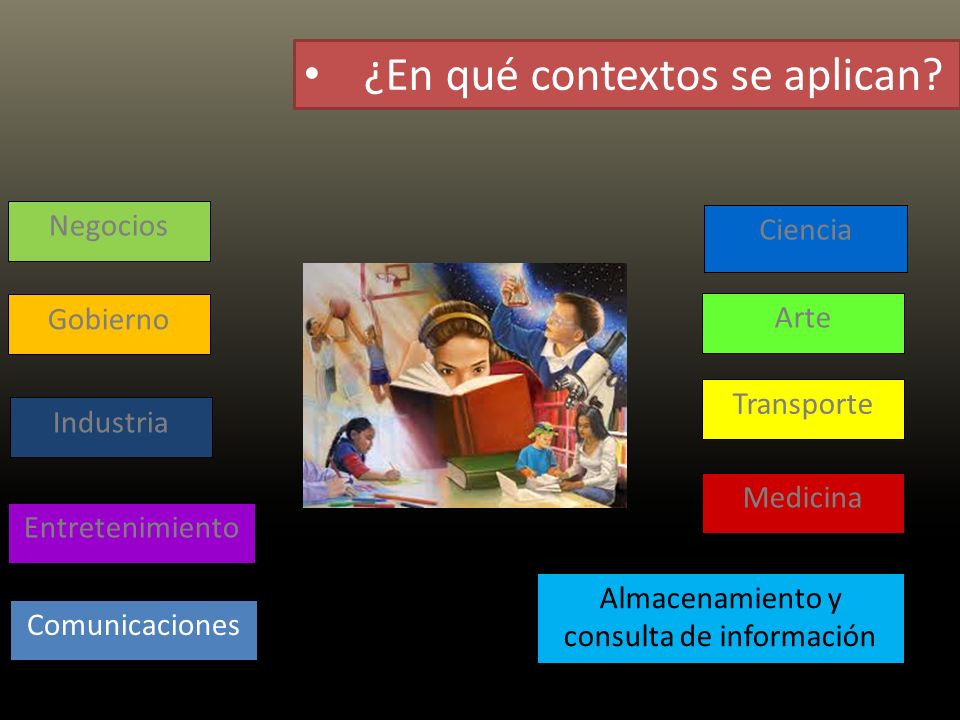 • ¿En qué contextos se aplican?

Negocios

Gobierno

Industria

Entretenimiento

Comunicaciones

Ciencia

Arte

Transporte

Medicina

Almacenamiento y consulta de información